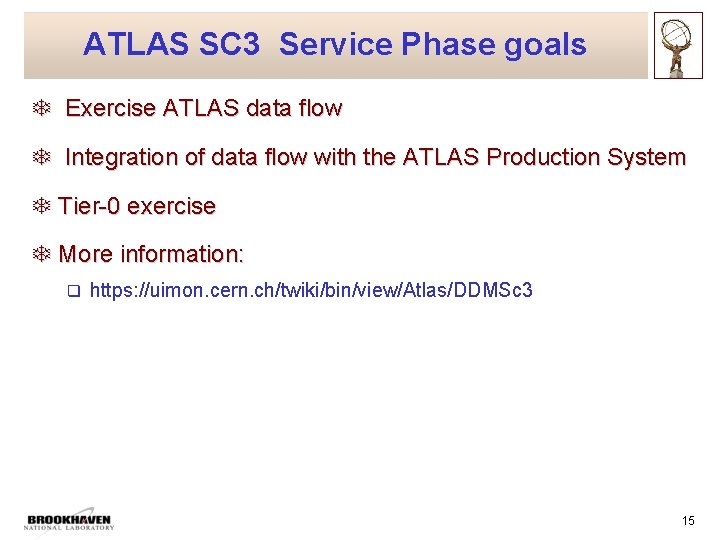 ATLAS SC3 Service Phase goals

Exercise ATLAS data flow

Integration of data flow with the ATLAS Production System

Tier-0 exercise

More information:

https://uimon.cern.ch/twiki/bin/view/Atlas/DDMSc3

BROOKHAVEN NATIONAL LABORATORY

15